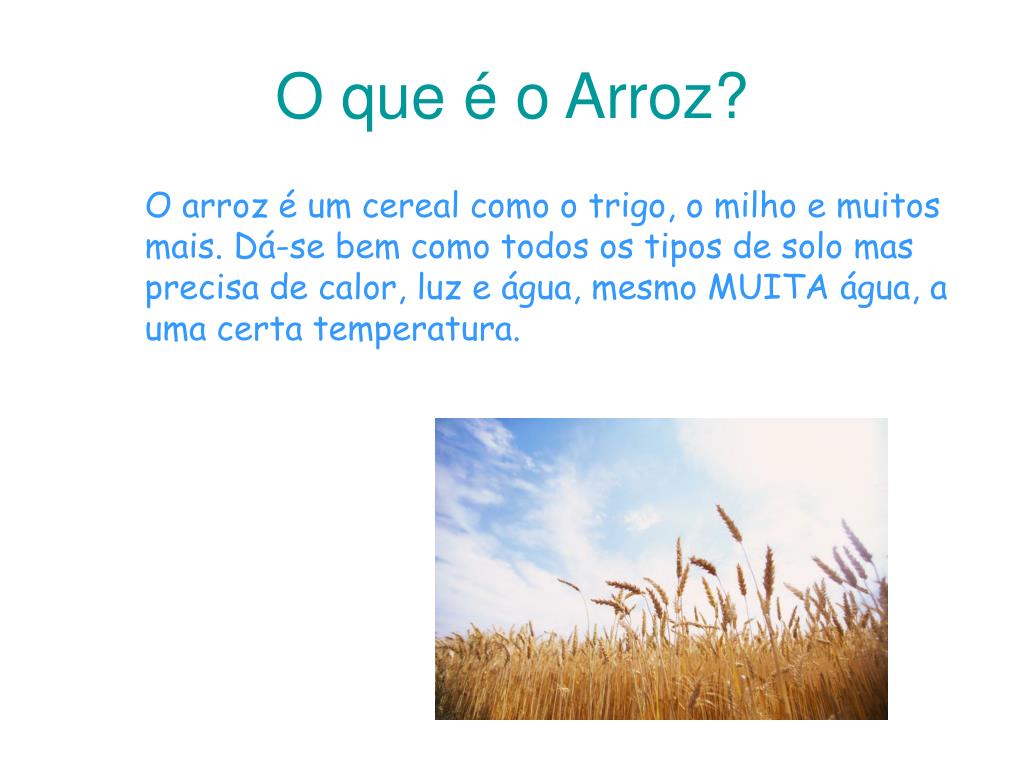 O que é o Arroz?

O arroz é um cereal como o trigo, o milho e muitos mais. Dá-se bem como todos os tipos de solo mas precisa de calor, luz e água, mesmo MUITA água, a uma certa temperatura.